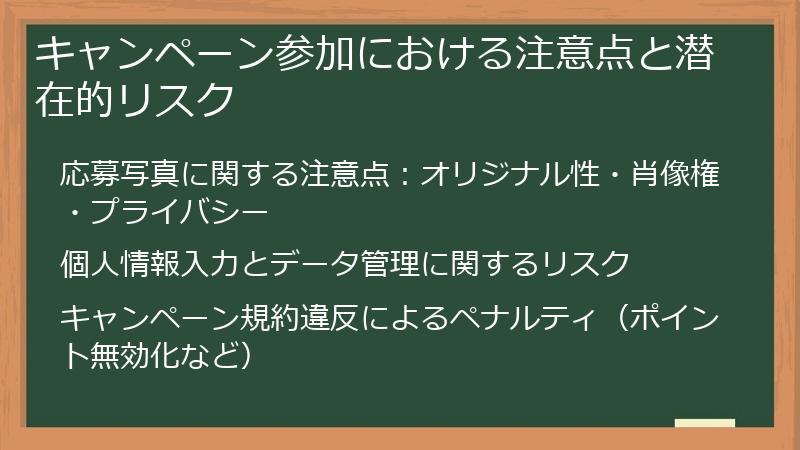 キャンペーン参加における注意点と潜在的リスク

応募写真に関する注意点：オリジナル性・肖像権・プライバシー

個人情報入力とデータ管理に関するリスク

キャンペーン規約違反によるペナルティ（ポイント無効化など）